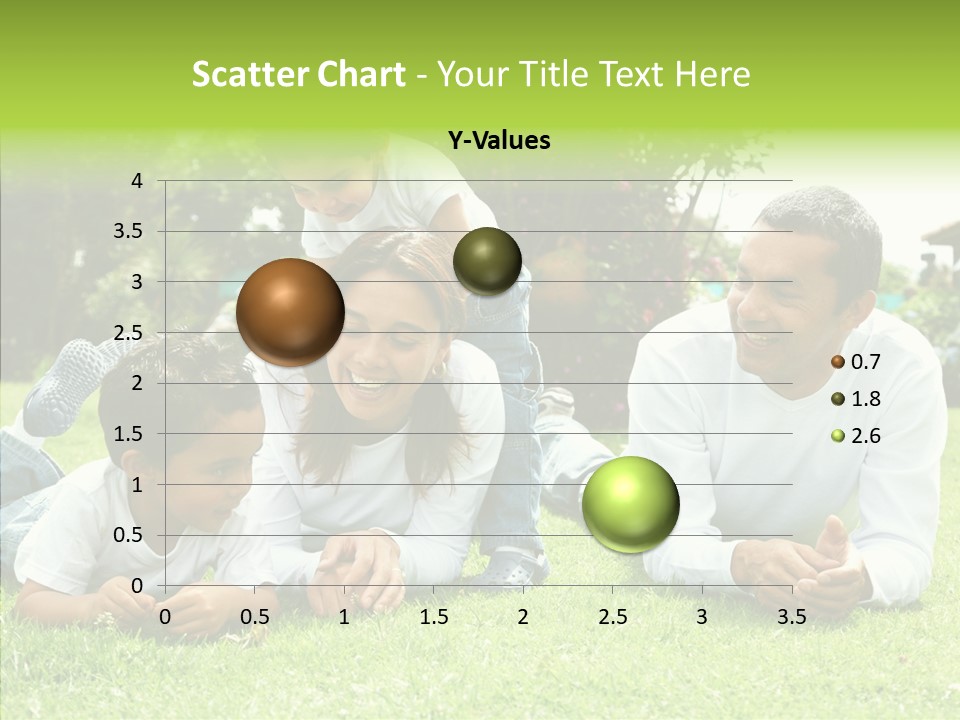 Scatter Chart - Your Title Text Here

Y-Values

4
3.5
3
2.5
2
1.5
1
0.5
0

0 0.5 1 1.5 2 2.5 3 3.5

0.7
1.8
2.6